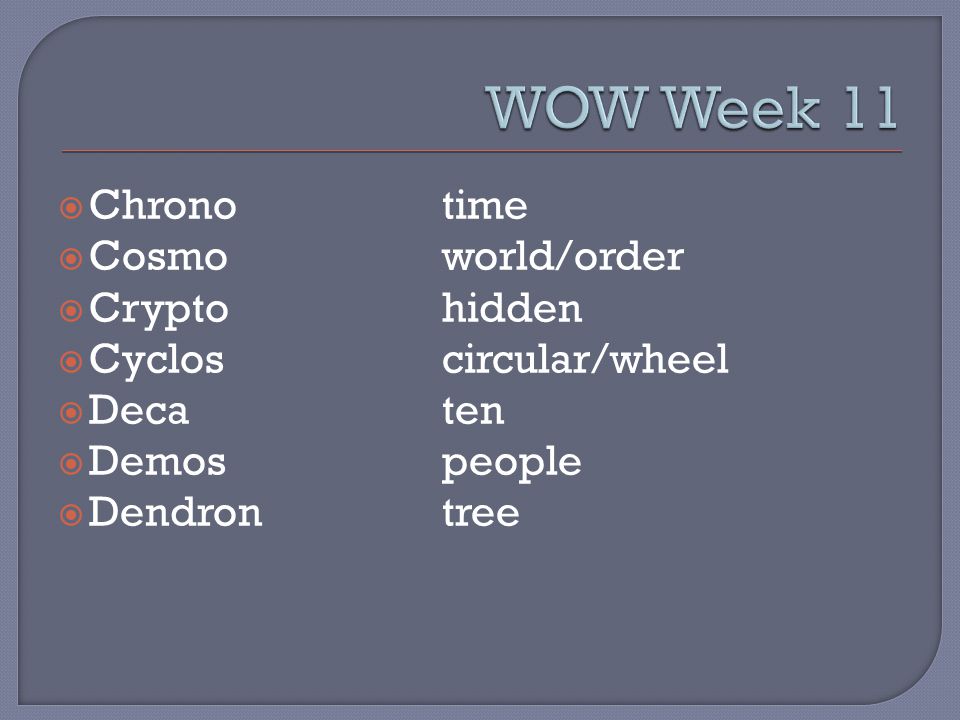 WOW Week 11

Chrono time
Cosmo world/order
Crypto hidden
Cyclos circular/wheel
Deca ten
Demos people
Dendron tree